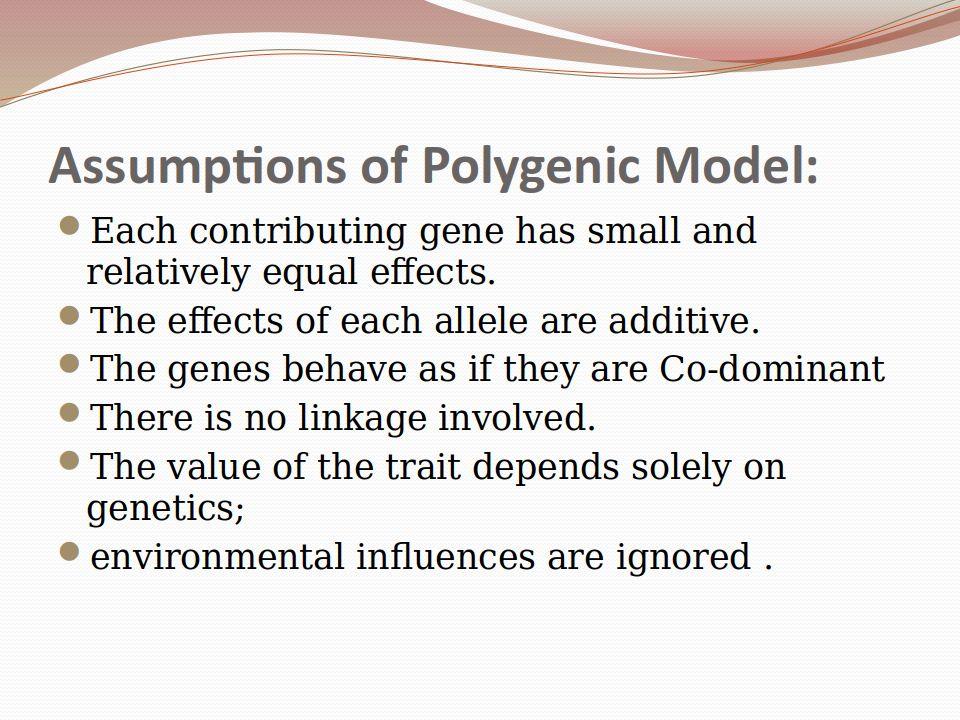 Assumptions of Polygenic Model:

- Each contributing gene has small and relatively equal effects.
- The effects of each allele are additive.
- The genes behave as if they are Co-dominant
- There is no linkage involved.
- The value of the trait depends solely on genetics;
- environmental influences are ignored .